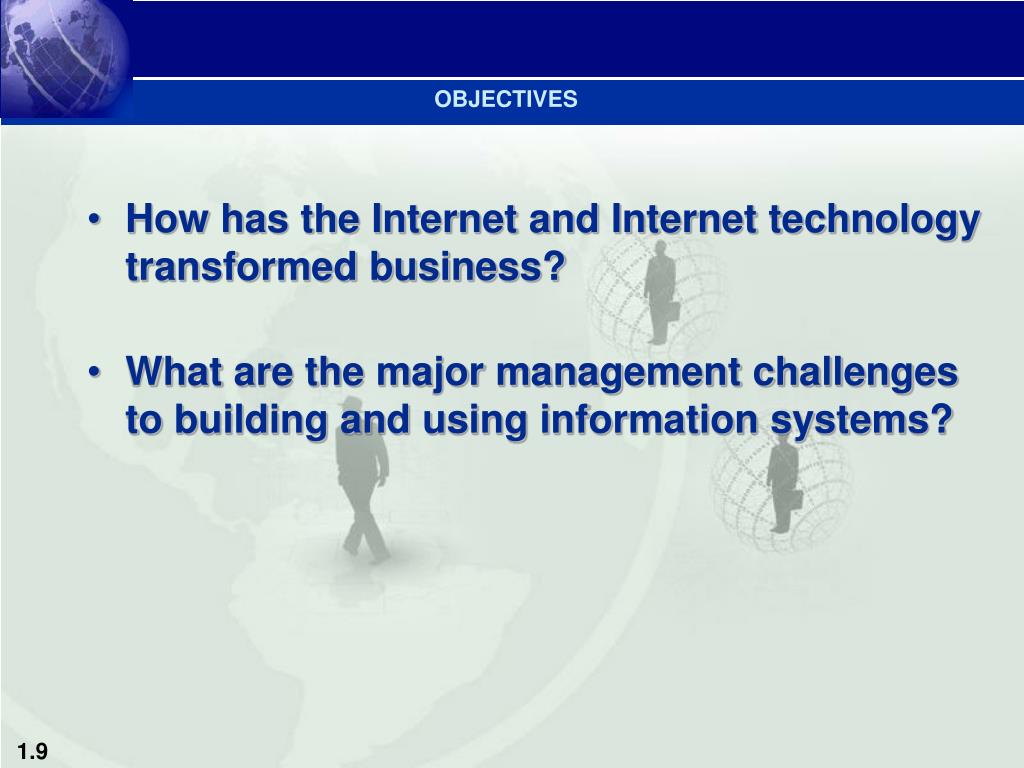 OBJECTIVES

• How has the Internet and Internet technology transformed business?

• What are the major management challenges to building and using information systems?

1.9